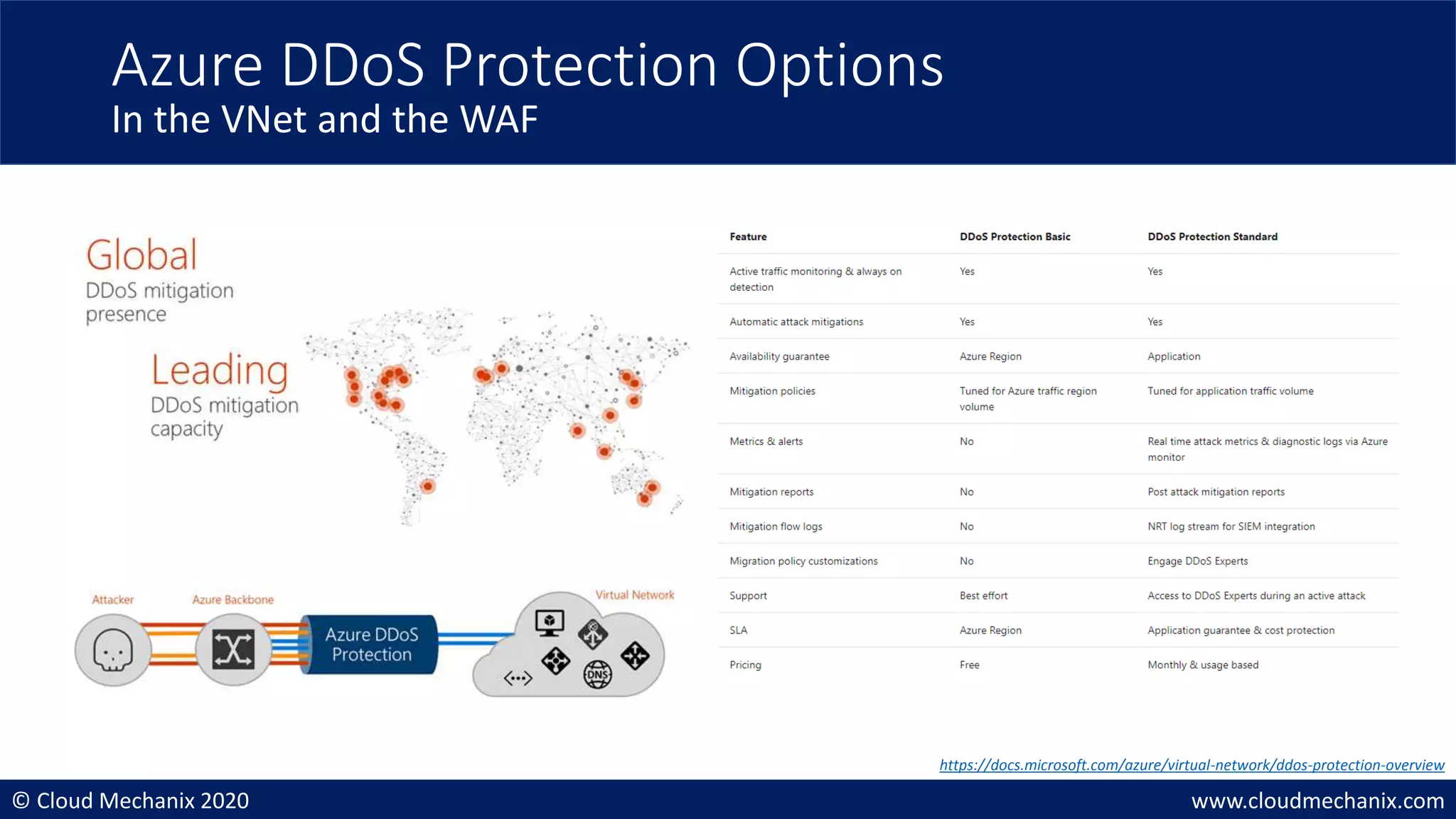 Azure DDoS Protection Options
In the VNet and the WAF

Global
DDoS mitigation presence

Leading
DDoS mitigation capacity

Attacker
Azure Backbone
Azure DDoS Protection
Virtual Network
DNS

| Feature | DDoS Protection Basic | DDoS Protection Standard |
|---|---|---|
| Active traffic monitoring & always on detection | Yes | Yes |
| Automatic attack mitigations | Yes | Yes |
| Availability guarantee | Azure Region | Application |
| Mitigation policies | Tuned for Azure traffic region volume | Tuned for application traffic volume |
| Metrics & alerts | No | Real time attack metrics & diagnostic logs via Azure monitor |
| Mitigation reports | No | Post attack mitigation reports |
| Mitigation flow logs | No | NRT log stream for SIEM integration |
| Migration policy customizations | No | Engage DDoS Experts |
| Support | Best effort | Access to DDoS Experts during an active attack |
| SLA | Azure Region | Application guarantee & cost protection |
| Pricing | Free | Monthly & usage based |

https://docs.microsoft.com/azure/virtual-network/ddos-protection-overview

© Cloud Mechanix 2020
www.cloudmechanix.com